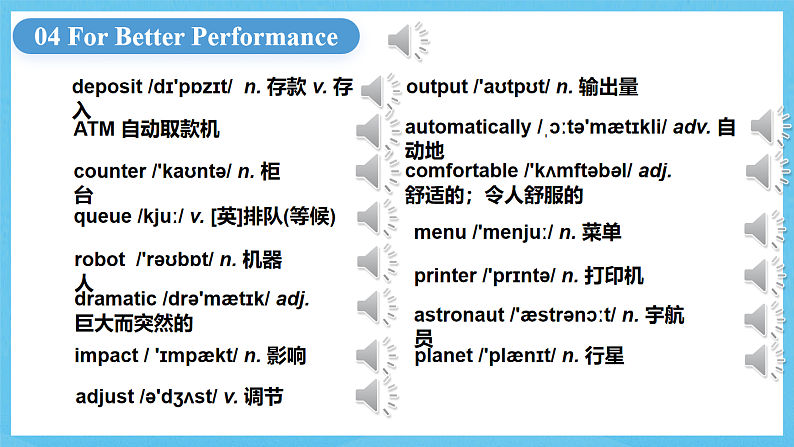 04 For Better Performance

deposit /dɪ'pɒzɪt/ n. 存款 v. 存入
ATM 自动取款机
counter /'kaʊntə/ n. 柜台
queue /kjuː/ v. [英]排队(等候)
robot /'rəʊbɒt/ n. 机器人
dramatic /drə'mætɪk/ adj. 巨大而突然的
impact / 'ɪmpækt/ n. 影响
adjust /ə'dʒʌst/ v. 调节

output /'aʊtpʊt/ n. 输出量
automatically /ˌɔːtə'mætɪkli/ adv. 自动地
comfortable /'kʌmftəbəl/ adj. 舒适的；令人舒服的
menu /'menjuː/ n. 菜单
printer /'prɪntə/ n. 打印机
astronaut /'æstrənɔːt/ n. 宇航员
planet /'plænɪt/ n. 行星